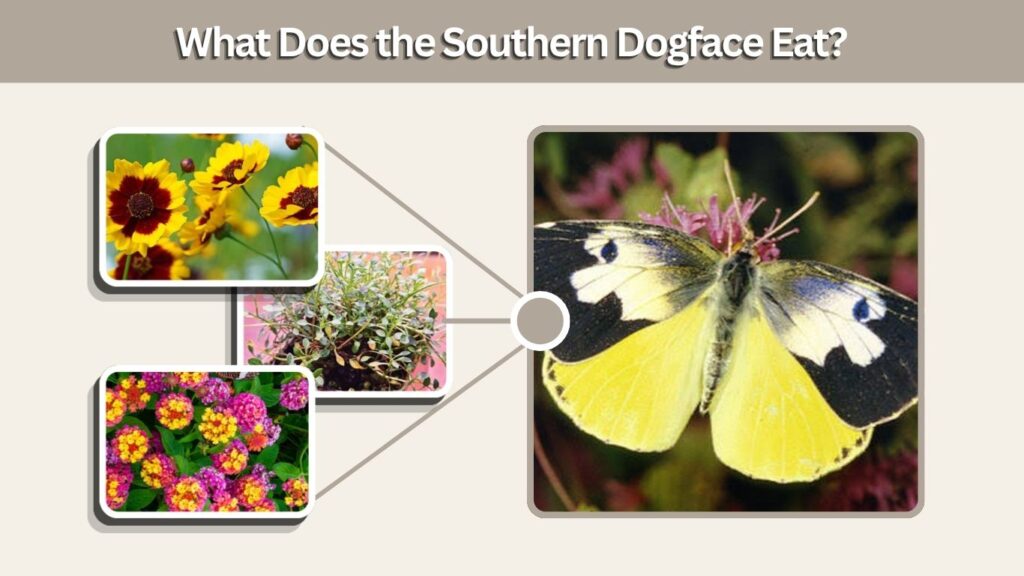 What Does the Southern Dogface Eat?